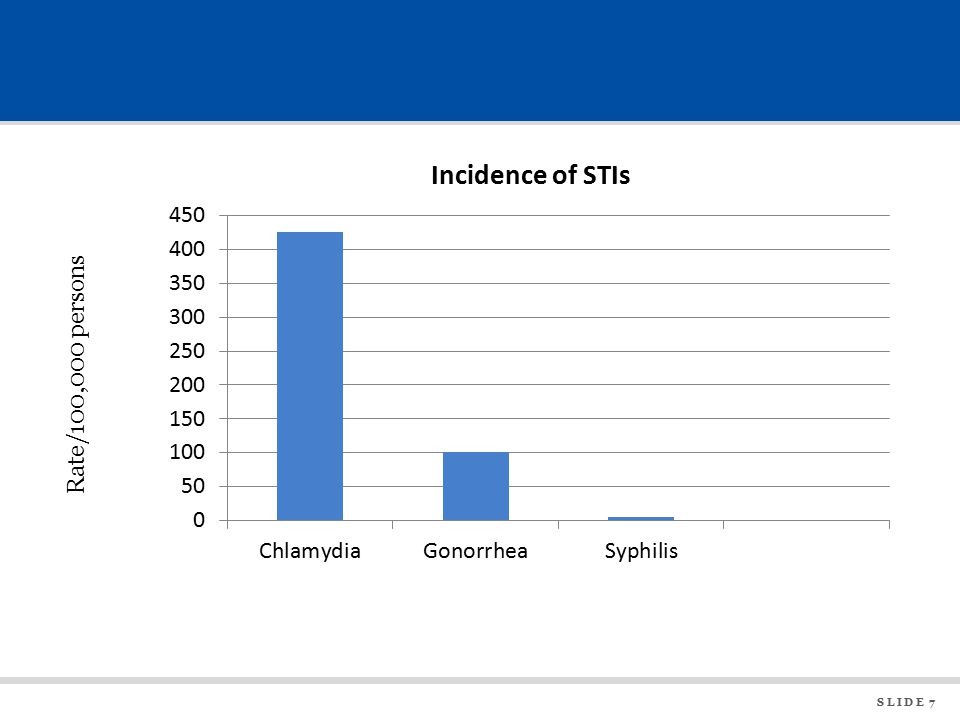 Incidence of STIs

Rate/100,000 persons

450
400
350
300
250
200
150
100
50
0

Chlamydia
Gonorrhea
Syphilis

SLIDE 7